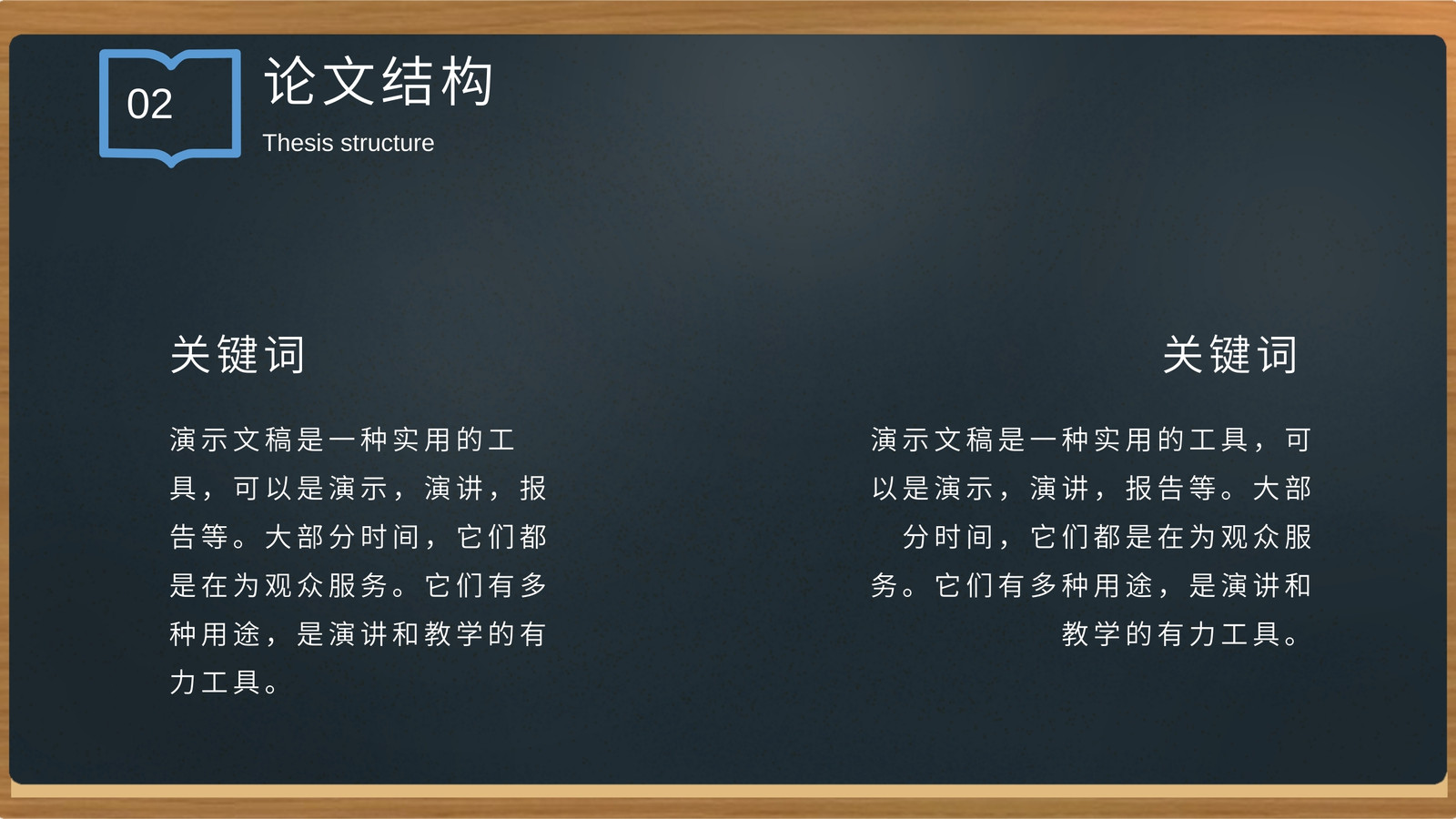 02

论文结构

Thesis structure

关键词

演示文稿是一种实用的工具，可以是演示，演讲，报告等。大部分时间，它们都是在为观众服务。它们有多种用途，是演讲和教学的有力工具。

关键词

演示文稿是一种实用的工具，可以是演示，演讲，报告等。大部分时间，它们都是在为观众服务。它们有多种用途，是演讲和教学的有力工具。